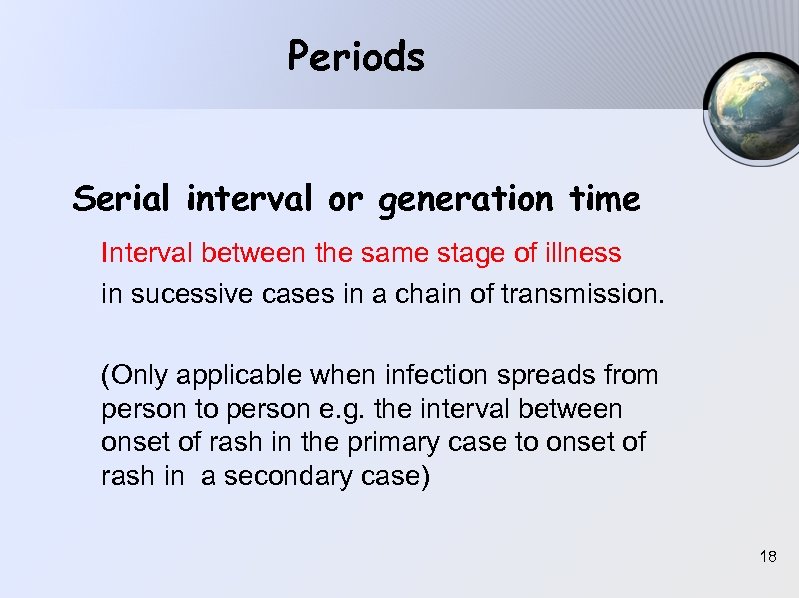 Periods

Serial interval or generation time

Interval between the same stage of illness
in sucessive cases in a chain of transmission.

(Only applicable when infection spreads from person to person e.g. the interval between onset of rash in the primary case to onset of rash in a secondary case)

18